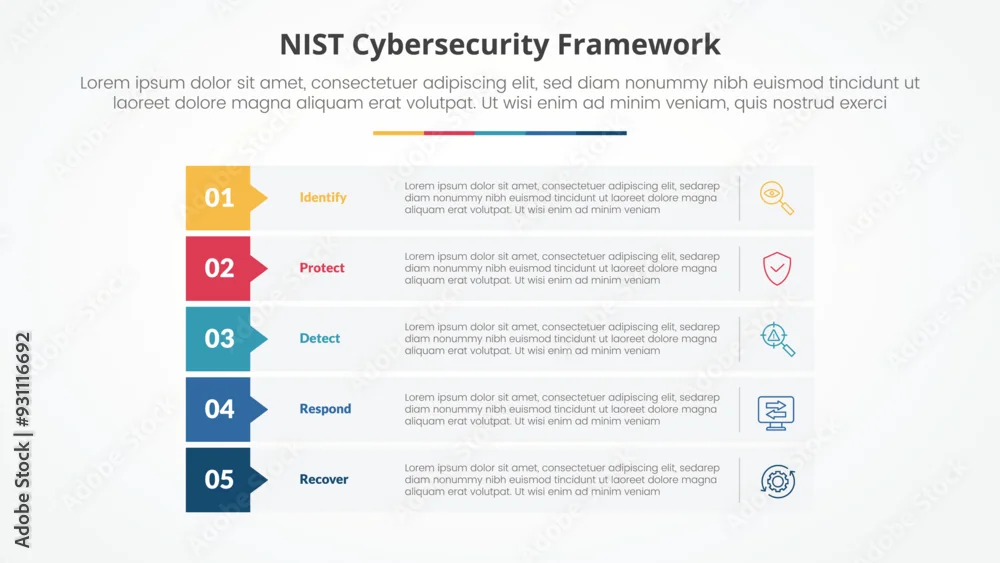 NIST Cybersecurity Framework

Lorem ipsum dolor sit amet, consectetuer adipiscing elit, sed diam nonummy nibh euismod tincidunt ut laoreet dolore magna aliquam erat volutpat. Ut wisi enim ad minim veniam, quis nostrud exerci

01 Identify Lorem ipsum dolor sit amet, consectetuer adipiscing elit, sedarep diam nonummy nibh euismod tincidunt ut laoreet dolore magna aliquam erat volutpat. Ut wisi enim ad minim veniam

02 Protect Lorem ipsum dolor sit amet, consectetuer adipiscing elit, sedarep diam nonummy nibh euismod tincidunt ut laoreet dolore magna aliquam erat volutpat. Ut wisi enim ad minim veniam

03 Detect Lorem ipsum dolor sit amet, consectetuer adipiscing elit, sedarep diam nonummy nibh euismod tincidunt ut laoreet dolore magna aliquam erat volutpat. Ut wisi enim ad minim veniam

04 Respond Lorem ipsum dolor sit amet, consectetuer adipiscing elit, sedarep diam nonummy nibh euismod tincidunt ut laoreet dolore magna aliquam erat volutpat. Ut wisi enim ad minim veniam

05 Recover Lorem ipsum dolor sit amet, consectetuer adipiscing elit, sedarep diam nonummy nibh euismod tincidunt ut laoreet dolore magna aliquam erat volutpat. Ut wisi enim ad minim veniam

Adobe Stock | #931116692